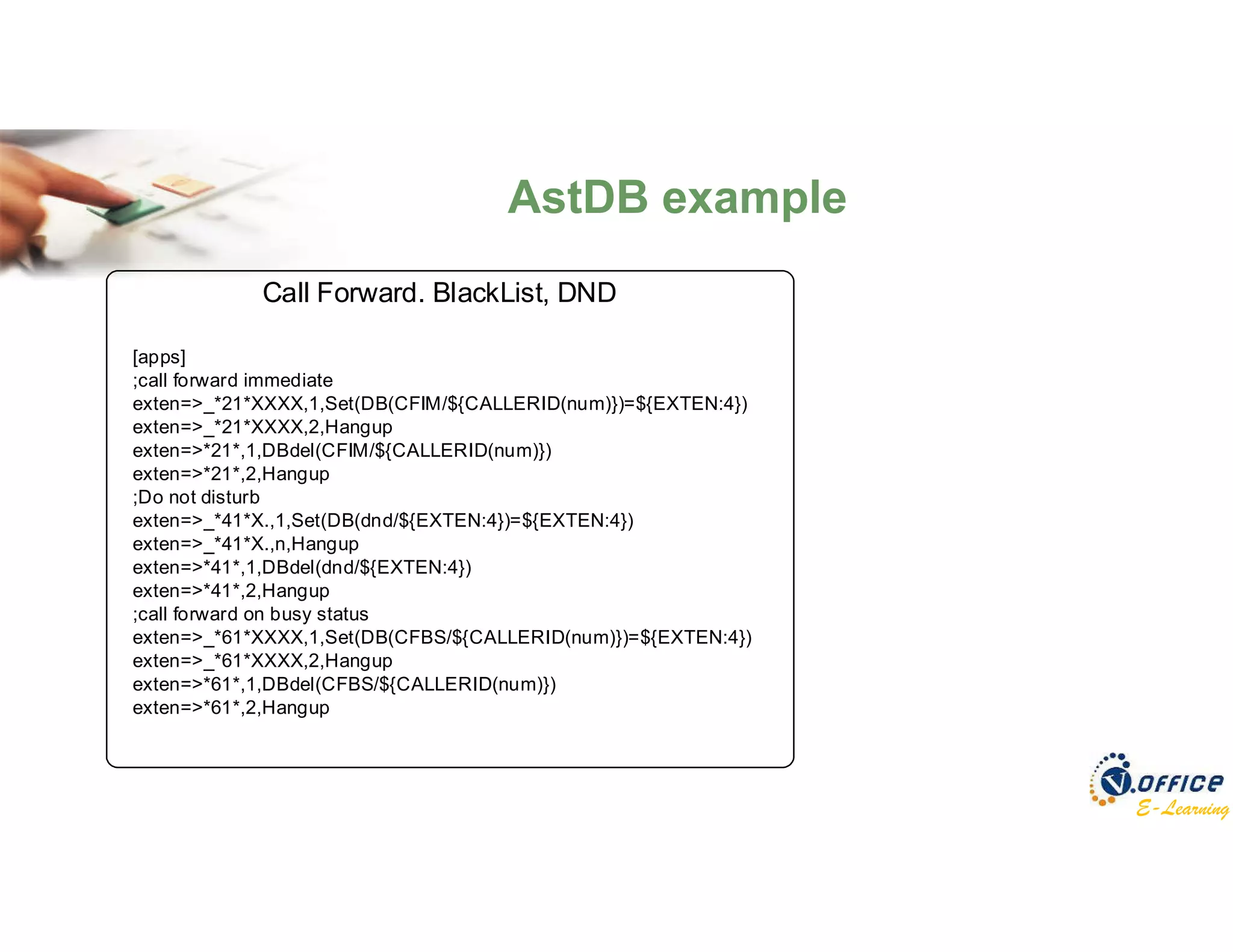 AstDB example

Call Forward. BlackList, DND

[apps]
;call forward immediate
exten=>_*21*XXXX,1,Set(DB(CFIM/${CALLERID(num)})=${EXTEN:4})
exten=>_*21*XXXX,2,Hangup
exten=>*21*,1,DBdel(CFIM/${CALLERID(num)})
exten=>*21*,2,Hangup
;Do not disturb
exten=>_*41*X.,1,Set(DB(dnd/${EXTEN:4})=${EXTEN:4})
exten=>_*41*X.,n,Hangup
exten=>*41*,1,DBdel(dnd/${EXTEN:4})
exten=>*41*,2,Hangup
;call forward on busy status
exten=>_*61*XXXX,1,Set(DB(CFBS/${CALLERID(num)})=${EXTEN:4})
exten=>_*61*XXXX,2,Hangup
exten=>*61*,1,DBdel(CFBS/${CALLERID(num)})
exten=>*61*,2,Hangup

V.OFFICE
E-Learning